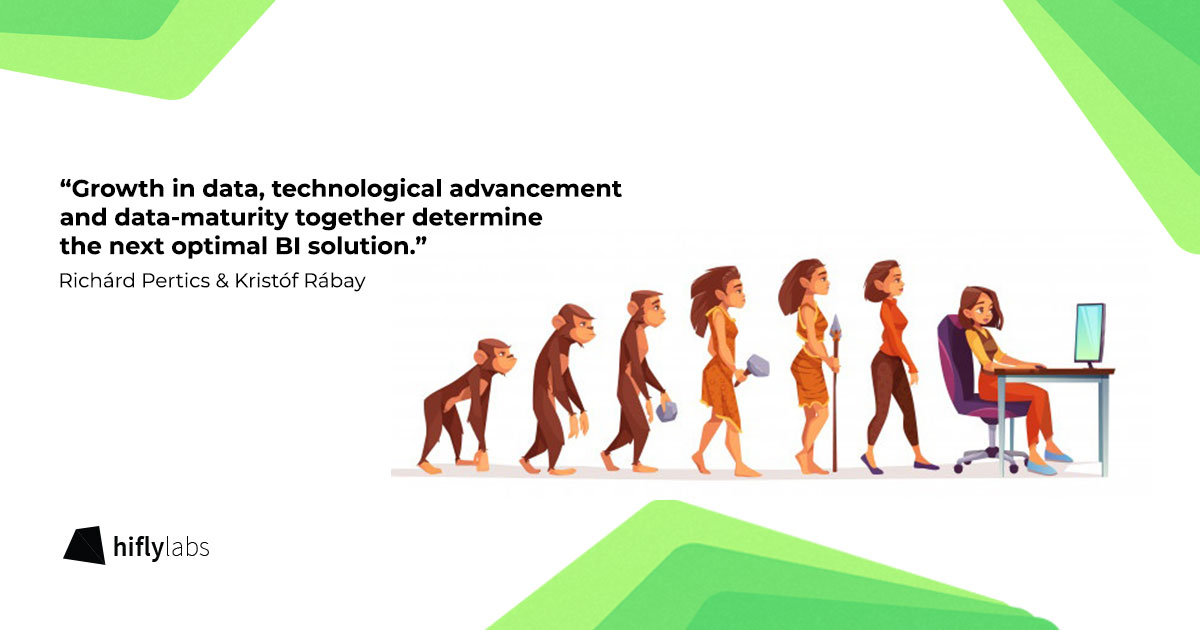 “Growth in data, technological advancement and data-maturity together determine the next optimal BI solution.”

Richárd Pertics & Kristóf Rábay

hiflylabs